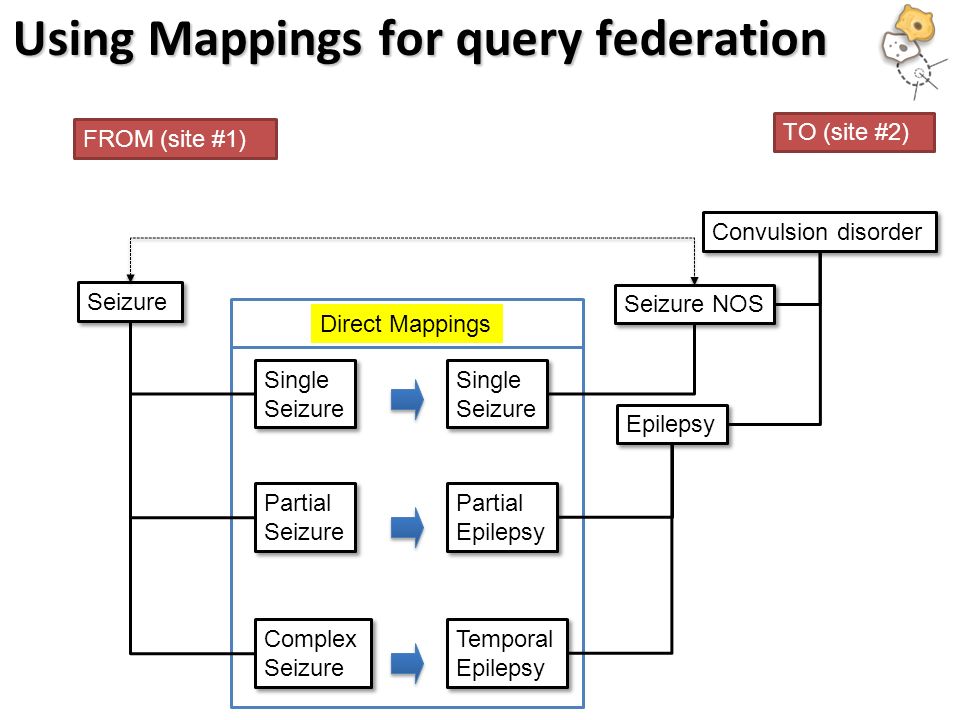 Using Mappings for query federation

FROM (site #1)

TO (site #2)

Convulsion disorder

Seizure

Seizure NOS

Direct Mappings

Single Seizure

Single Seizure

Epilepsy

Partial Seizure

Partial Epilepsy

Complex Seizure

Temporal Epilepsy